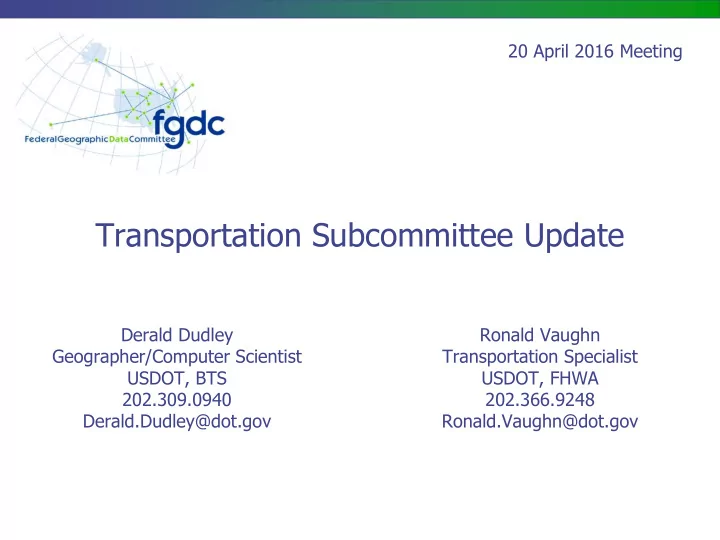 20 April 2016 Meeting

fgdc
FederalGeographicDataCommittee

Transportation Subcommittee Update

Derald Dudley
Geographer/Computer Scientist
USDOT, BTS
202.309.0940
Derald.Dudley@dot.gov

Ronald Vaughn
Transportation Specialist
USDOT, FHWA
202.366.9248
Ronald.Vaughn@dot.gov